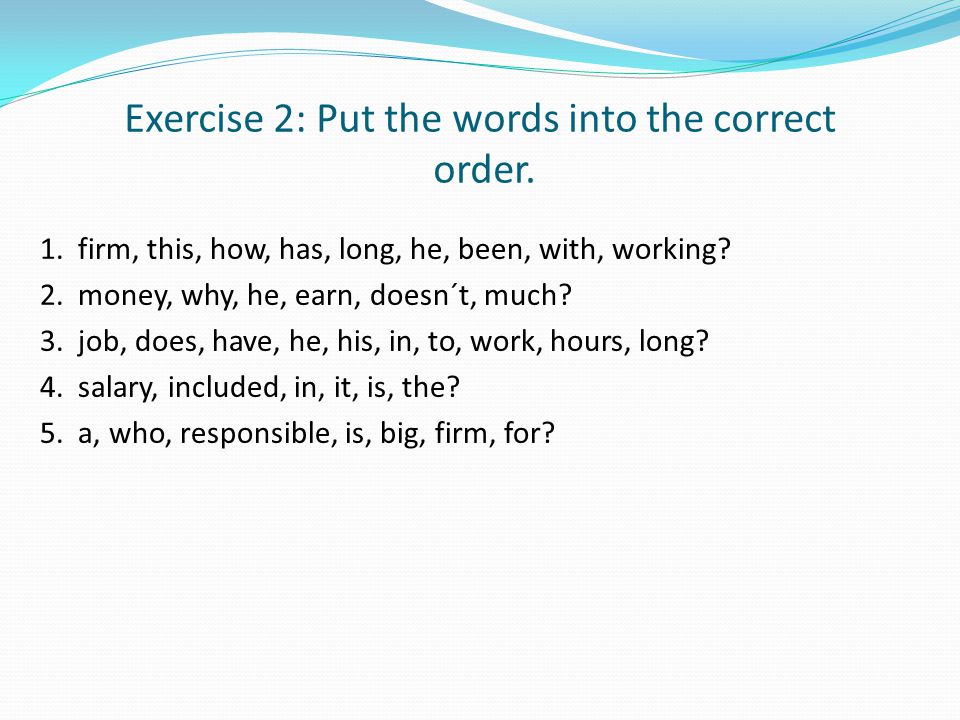 Exercise 2: Put the words into the correct order.

1. firm, this, how, has, long, he, been, with, working?
2. money, why, he, earn, doesn´t, much?
3. job, does, have, he, his, in, to, work, hours, long?
4. salary, included, in, it, is, the?
5. a, who, responsible, is, big, firm, for?